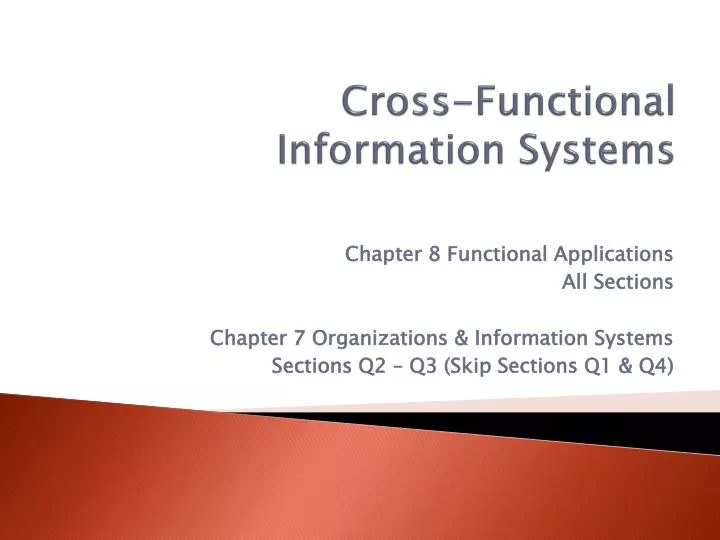 Cross-Functional Information Systems

Chapter 8 Functional Applications
All Sections

Chapter 7 Organizations & Information Systems
Sections Q2 – Q3 (Skip Sections Q1 & Q4)